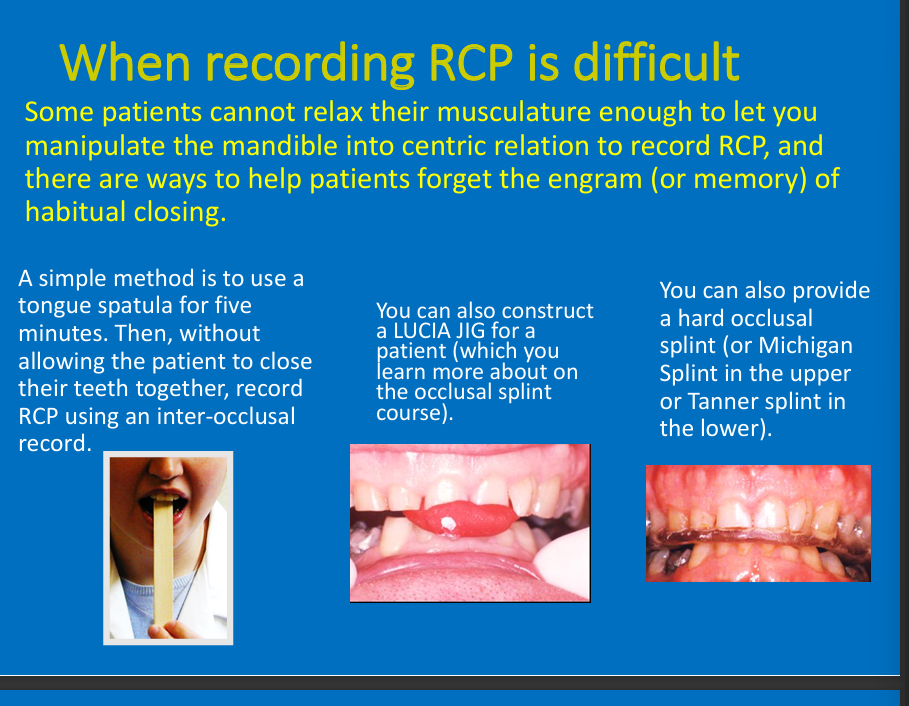 When recording RCP is difficult

Some patients cannot relax their musculature enough to let you manipulate the mandible into centric relation to record RCP, and there are ways to help patients forget the engram (or memory) of habitual closing.

A simple method is to use a tongue spatula for five minutes. Then, without allowing the patient to close their teeth together, record RCP using an inter-occlusal record.

You can also construct a LUCIA JIG for a patient (which you learn more about on the occlusal splint course).

You can also provide a hard occlusal splint (or Michigan Splint in the upper or Tanner splint in the lower).